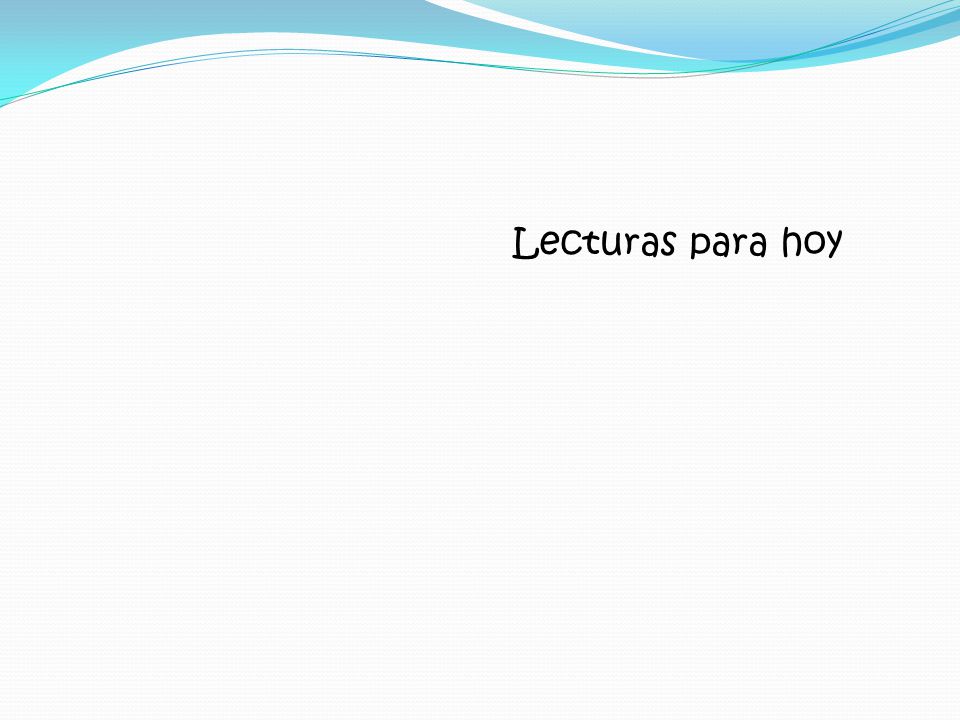 Lecturas para hoy